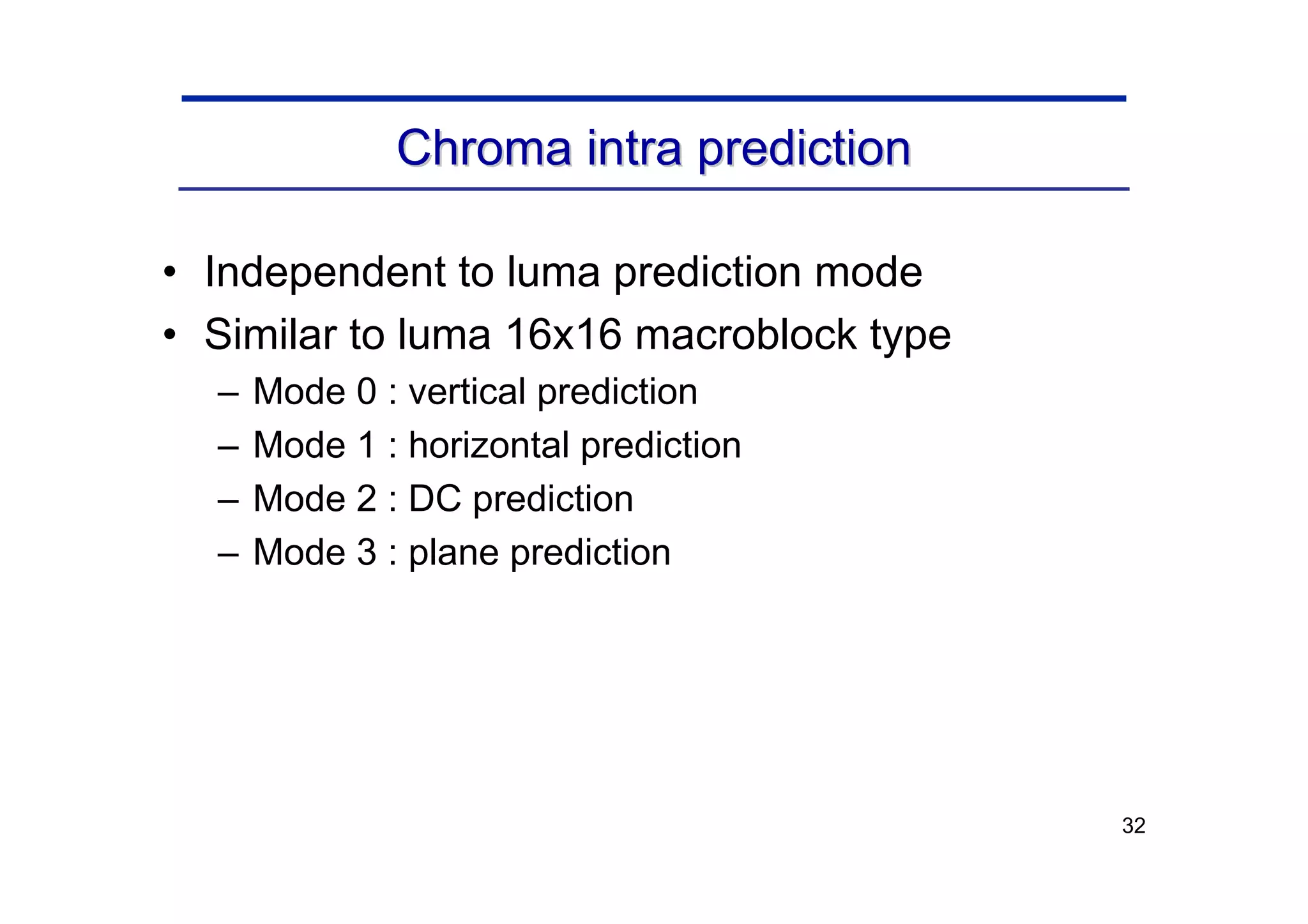 Chroma intra prediction

• Independent to luma prediction mode
• Similar to luma 16x16 macroblock type
– Mode 0 : vertical prediction
– Mode 1 : horizontal prediction
– Mode 2 : DC prediction
– Mode 3 : plane prediction

32